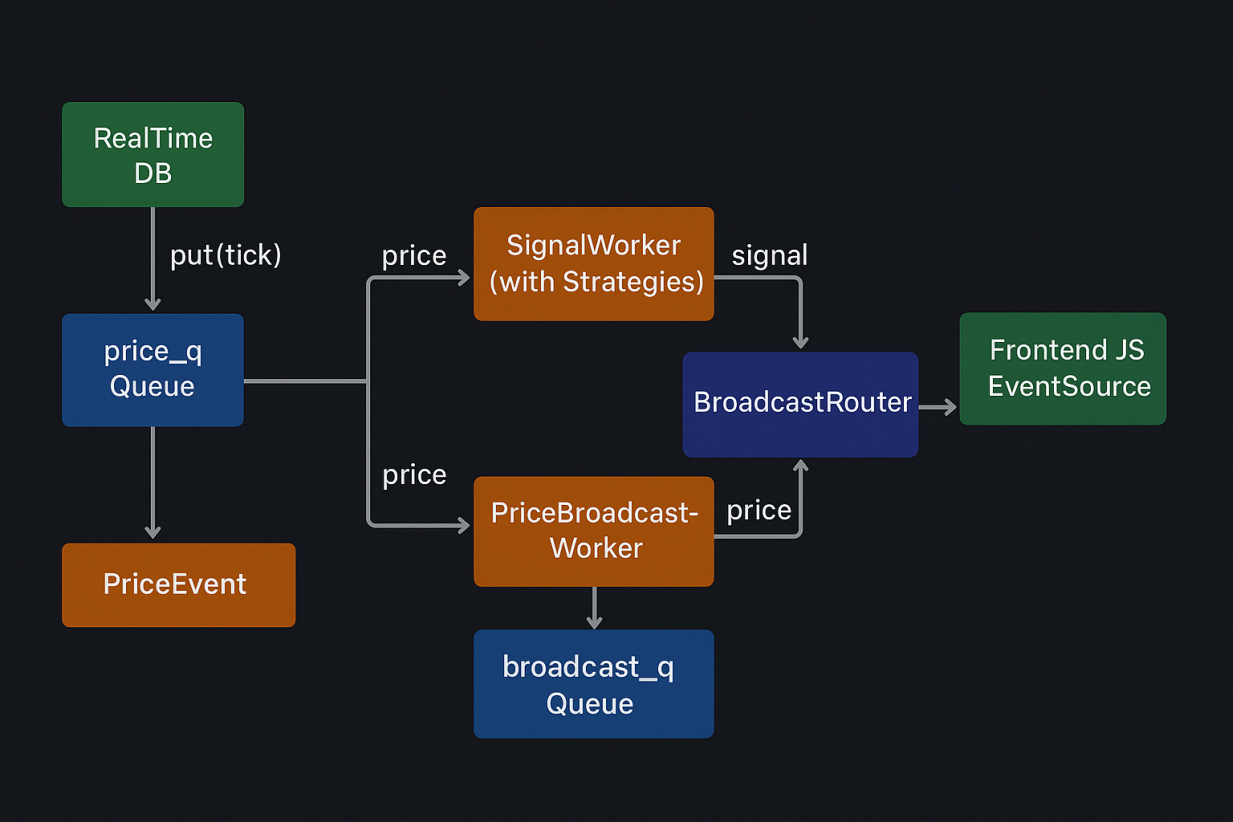 RealTime DB

put(tick)

price_q Queue

PriceEvent

price

SignalWorker (with Strategies)

signal

price

PriceBroadcast-Worker

price

broadcast_q Queue

BroadcastRouter

Frontend JS EventSource